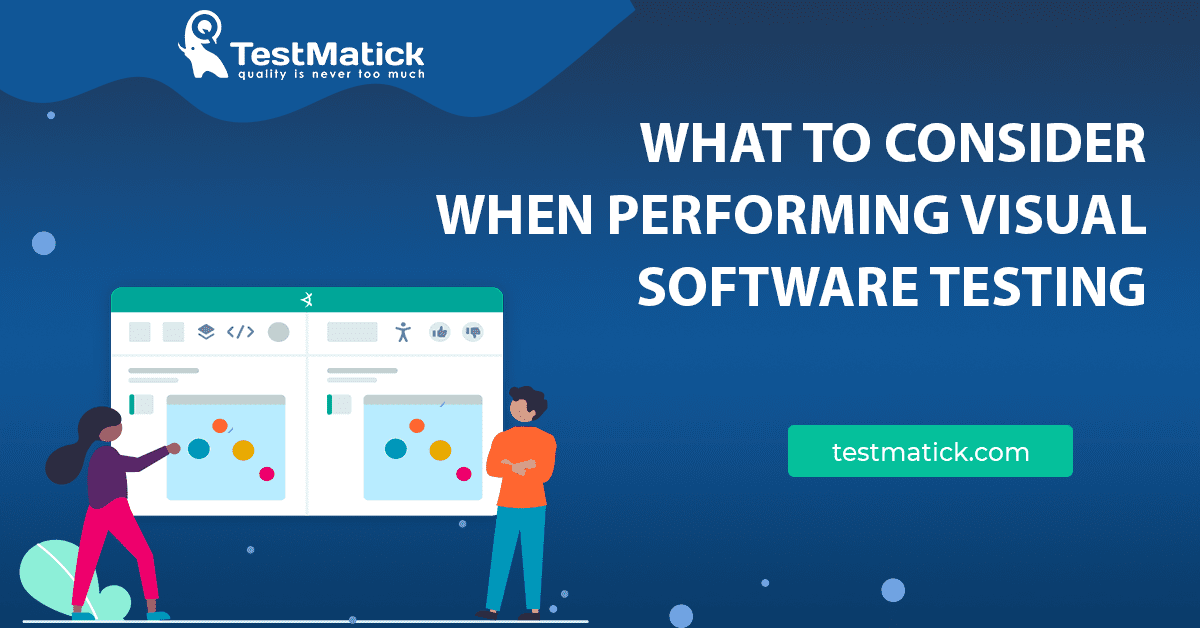 TestMatick
quality is never too much

WHAT TO CONSIDER WHEN PERFORMING VISUAL SOFTWARE TESTING

testmatick.com